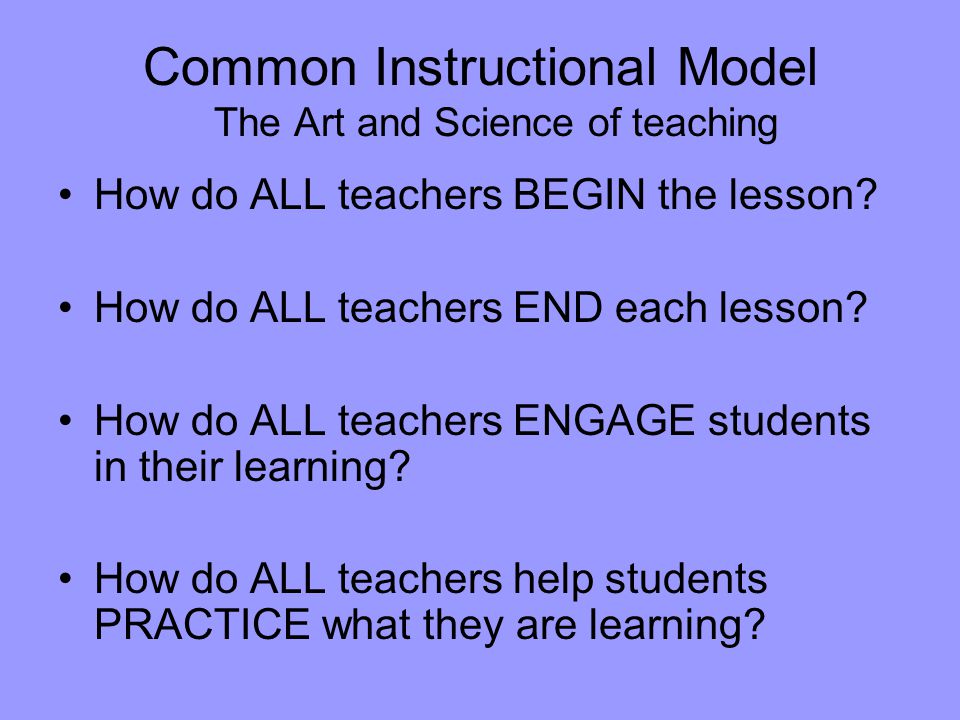 Common Instructional Model
The Art and Science of teaching

• How do ALL teachers BEGIN the lesson?

• How do ALL teachers END each lesson?

• How do ALL teachers ENGAGE students in their learning?

• How do ALL teachers help students PRACTICE what they are learning?